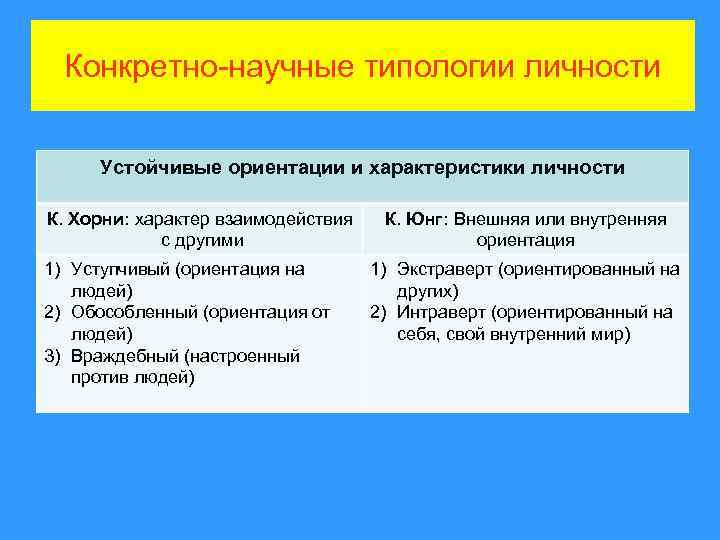 Конкретно-научные типологии личности

| Устойчивые ориентации и характеристики личности | |
|---|---|
| К. Хорни: характер взаимодействия с другими | К. Юнг: Внешняя или внутренняя ориентация |
| 1) Уступчивый (ориентация на людей) 2) Обособленный (ориентация от людей) 3) Враждебный (настроенный против людей) | 1) Экстраверт (ориентированный на других) 2) Интраверт (ориентированный на себя, свой внутренний мир) |